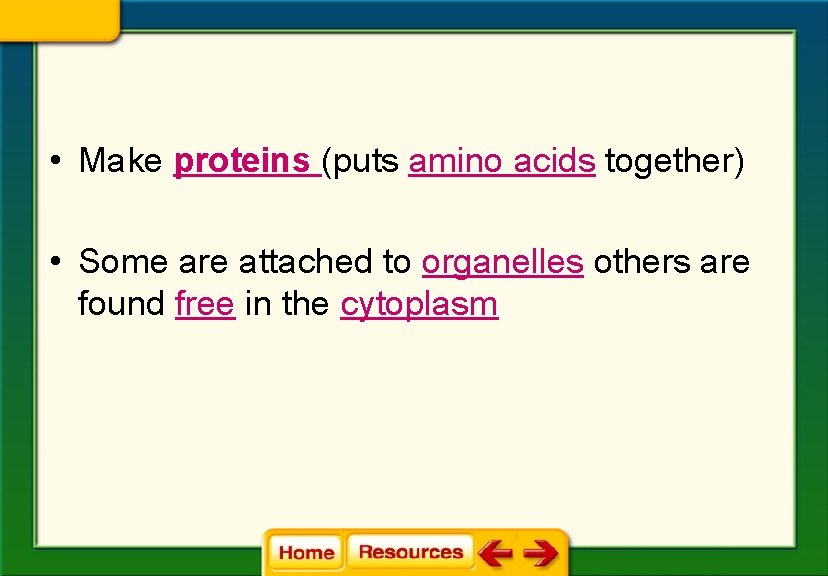 • Make proteins (puts amino acids together)

• Some are attached to organelles others are found free in the cytoplasm

Home Resources